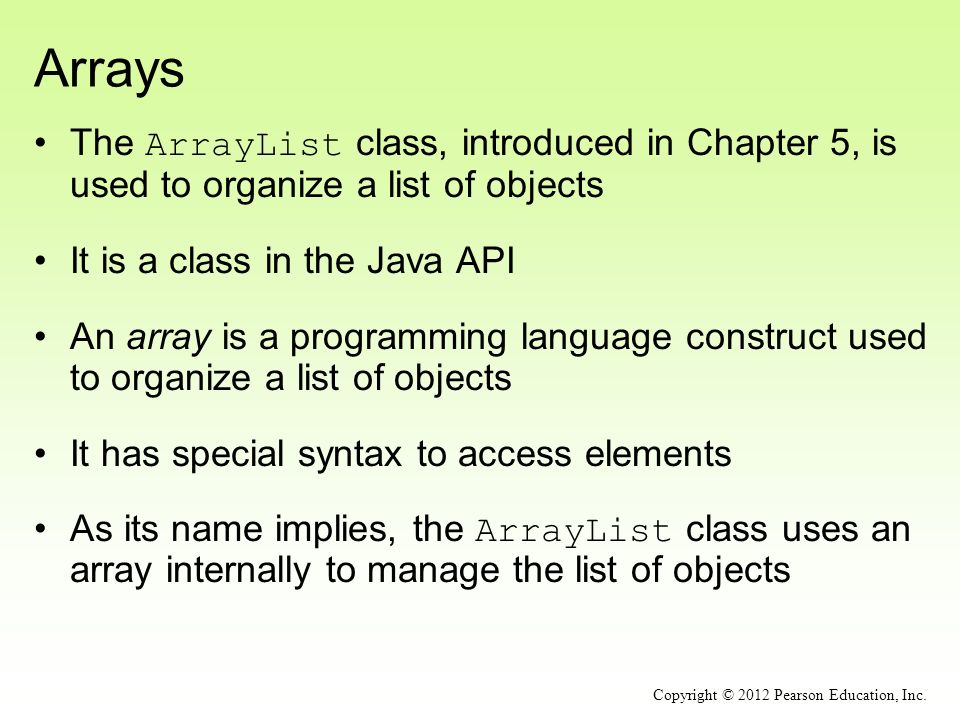 Arrays

• The ArrayList class, introduced in Chapter 5, is used to organize a list of objects

• It is a class in the Java API

• An array is a programming language construct used to organize a list of objects

• It has special syntax to access elements

• As its name implies, the ArrayList class uses an array internally to manage the list of objects

Copyright © 2012 Pearson Education, Inc.